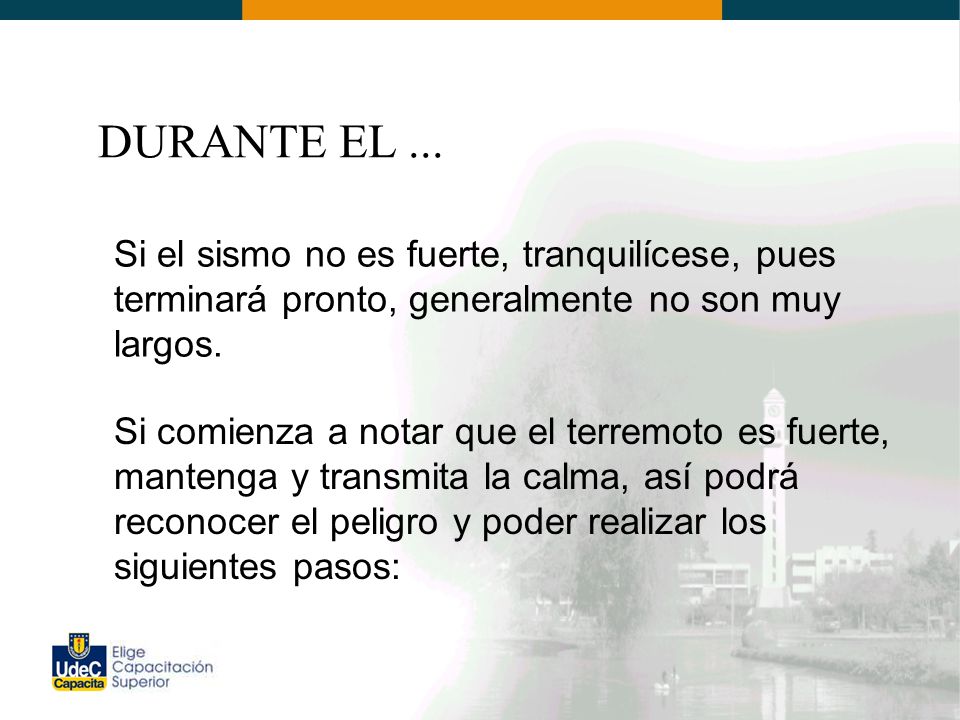 DURANTE EL ...

Si el sismo no es fuerte, tranquilícese, pues terminará pronto, generalmente no son muy largos.

Si comienza a notar que el terremoto es fuerte, mantenga y transmita la calma, así podrá reconocer el peligro y poder realizar los siguientes pasos:

UdeC Capacita Elige Capacitación Superior